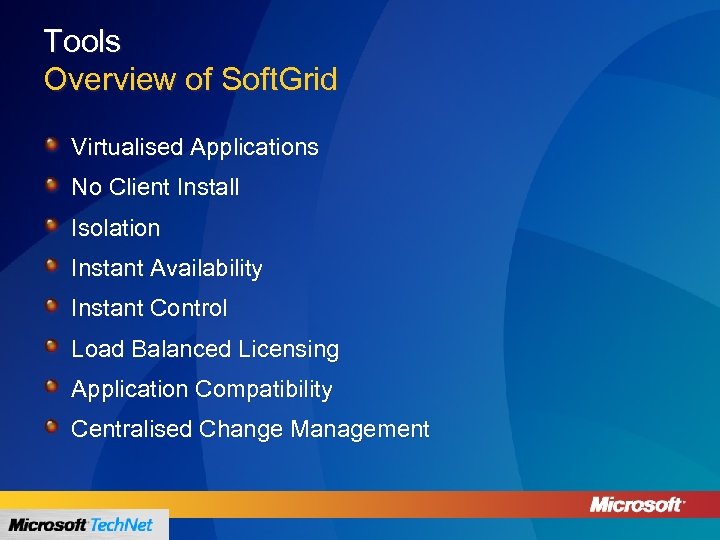 Tools
Overview of SoftGrid

Virtualised Applications

No Client Install

Isolation

Instant Availability

Instant Control

Load Balanced Licensing

Application Compatibility

Centralised Change Management

Microsoft

Microsoft TechNet